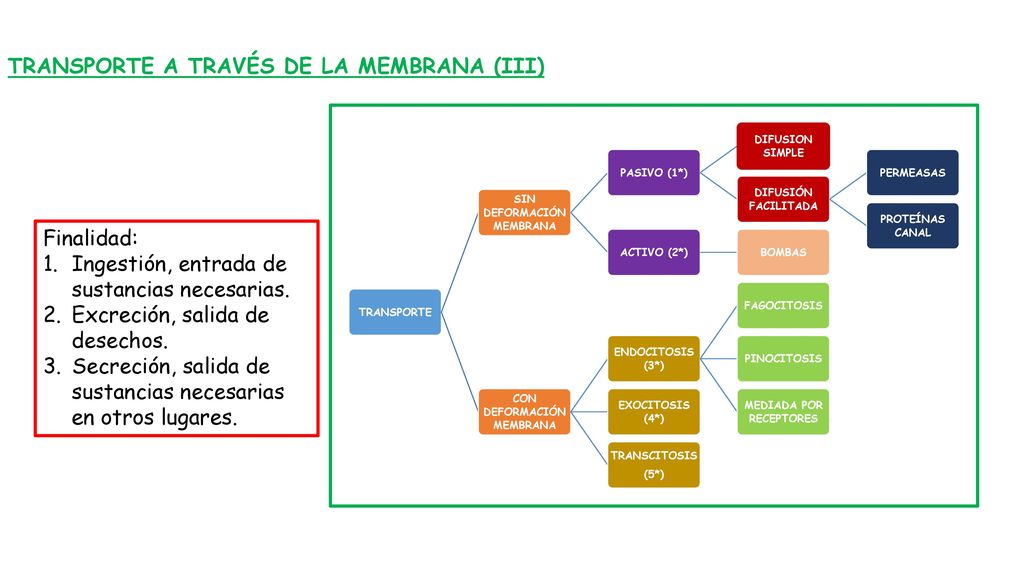 TRANSPORTE A TRAVÉS DE LA MEMBRANA (III)

Finalidad:
1. Ingestión, entrada de sustancias necesarias.
2. Excreción, salida de desechos.
3. Secreción, salida de sustancias necesarias en otros lugares.

TRANSPORTE

SIN DEFORMACIÓN MEMBRANA

PASIVO (1*)

DIFUSION SIMPLE

DIFUSIÓN FACILITADA

PERMEASAS

PROTEÍNAS CANAL

ACTIVO (2*)

BOMBAS

CON DEFORMACIÓN MEMBRANA

ENDOCITOSIS (3*)

FAGOCITOSIS

PINOCITOSIS

MEDIADA POR RECEPTORES

EXOCITOSIS (4*)

TRANSCITOSIS (5*)